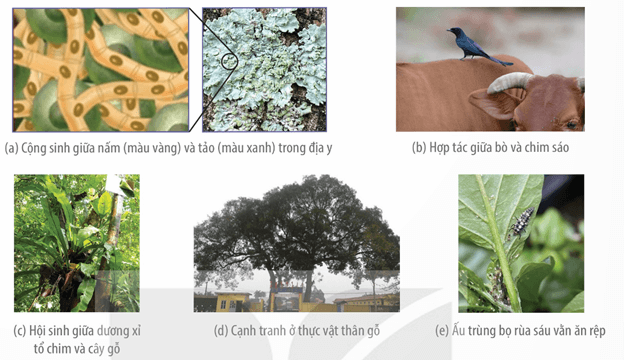 (a) Cộng sinh giữa nấm (màu vàng) và tảo (màu xanh) trong địa y

(b) Hợp tác giữa bò và chim sáo

(c) Hội sinh giữa dương xỉ tổ chim và cây gỗ

(d) Cạnh tranh ở thực vật thân gỗ

(e) Ấu trùng bọ rùa sáu vằn ăn rệp